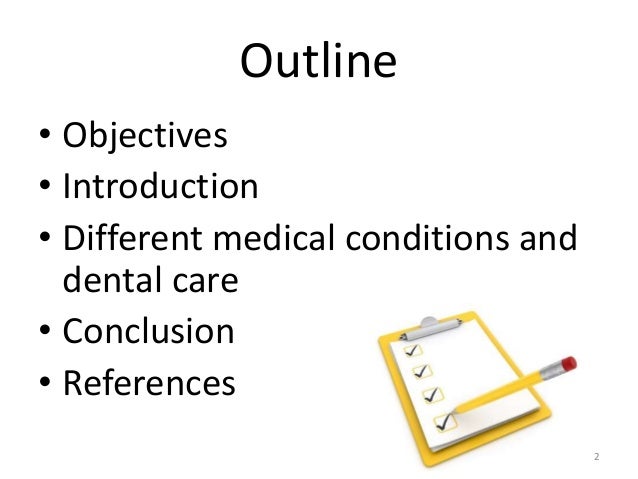 Outline

• Objectives
• Introduction
• Different medical conditions and dental care
• Conclusion
• References

2